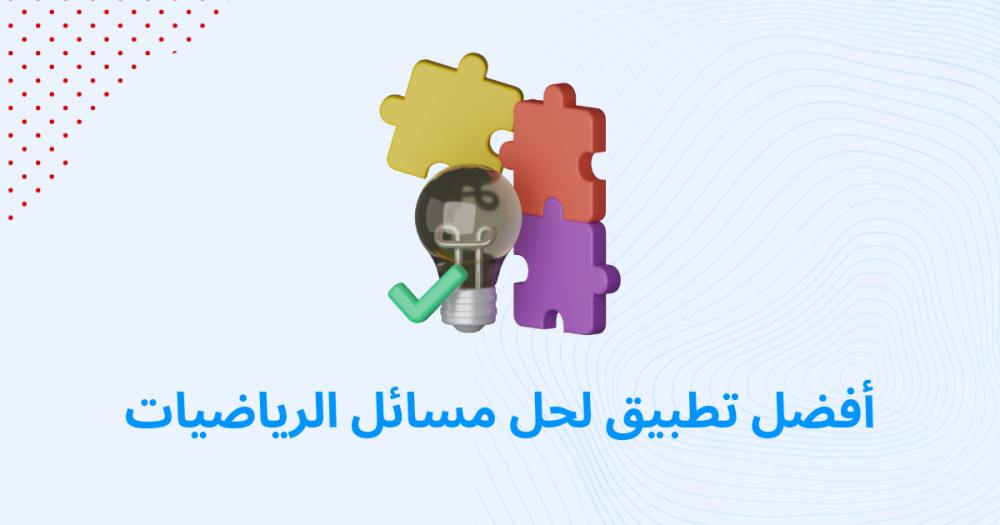 أفضل تطبيق لحل مسائل الرياضيات